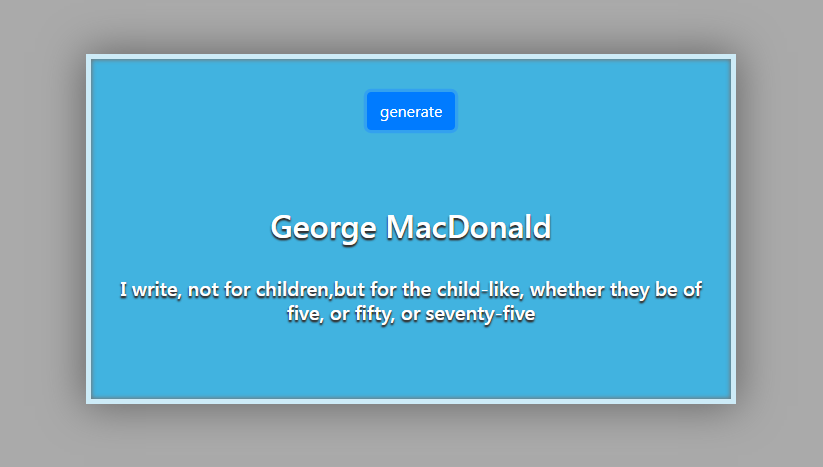 generate

George MacDonald

I write, not for children,but for the child-like, whether they be of five, or fifty, or seventy-five